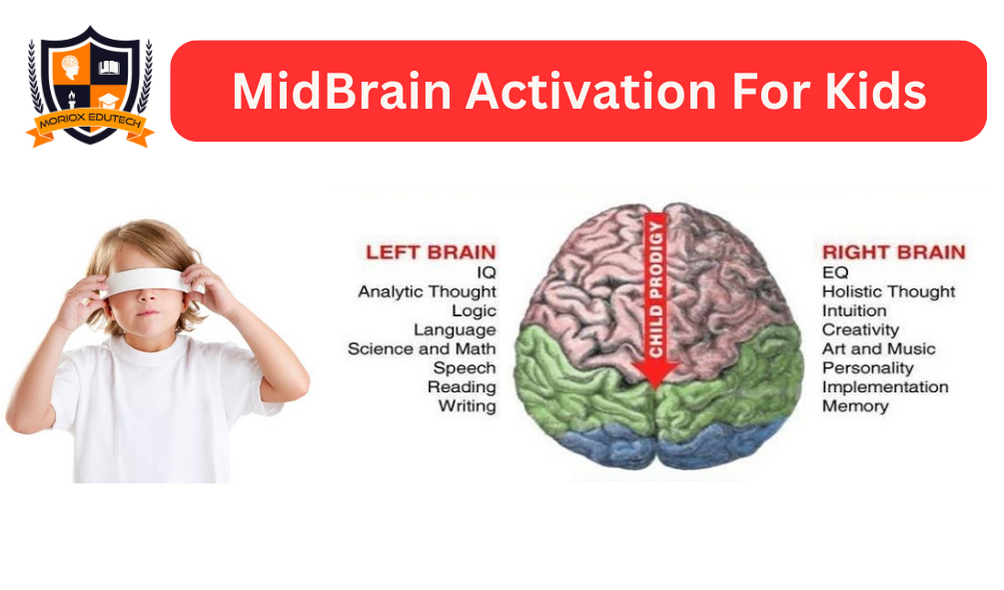 MORIOX EDUTECH

MidBrain Activation For Kids

LEFT BRAIN
IQ
Analytic Thought
Logic
Language
Science and Math
Speech
Reading
Writing

CHILD PRODIGY

RIGHT BRAIN
EQ
Holistic Thought
Intuition
Creativity
Art and Music
Personality
Implementation
Memory